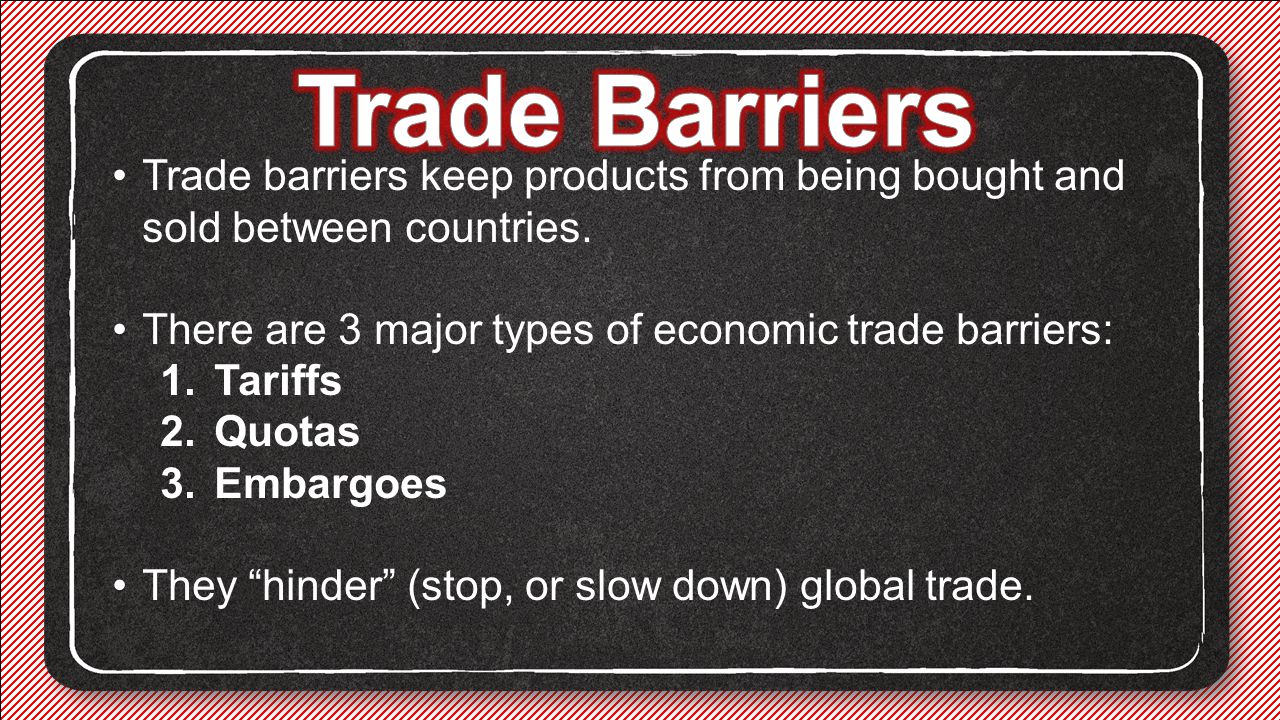 Trade Barriers

• Trade barriers keep products from being bought and sold between countries.

• There are 3 major types of economic trade barriers:
1. Tariffs
2. Quotas
3. Embargoes

• They “hinder” (stop, or slow down) global trade.